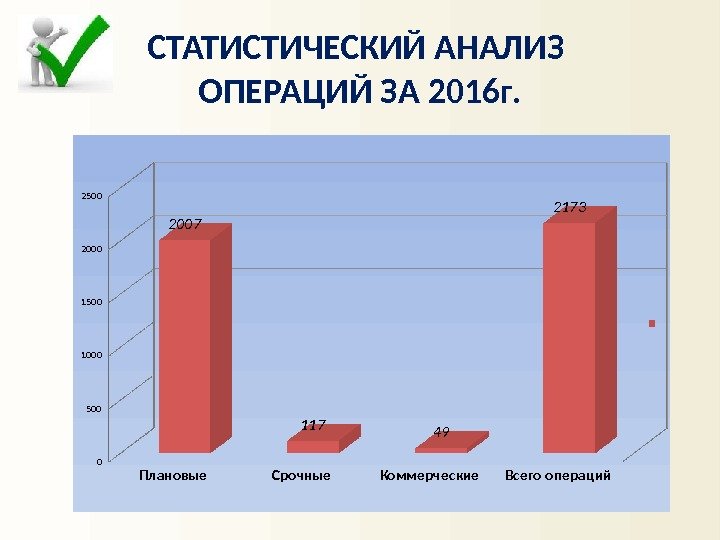 СТАТИСТИЧЕСКИЙ АНАЛИЗ ОПЕРАЦИЙ ЗА 2016г.

2500
2000
1500
1000
500
0

2007
117
49
2173

Плановые
Срочные
Коммерческие
Всего операций